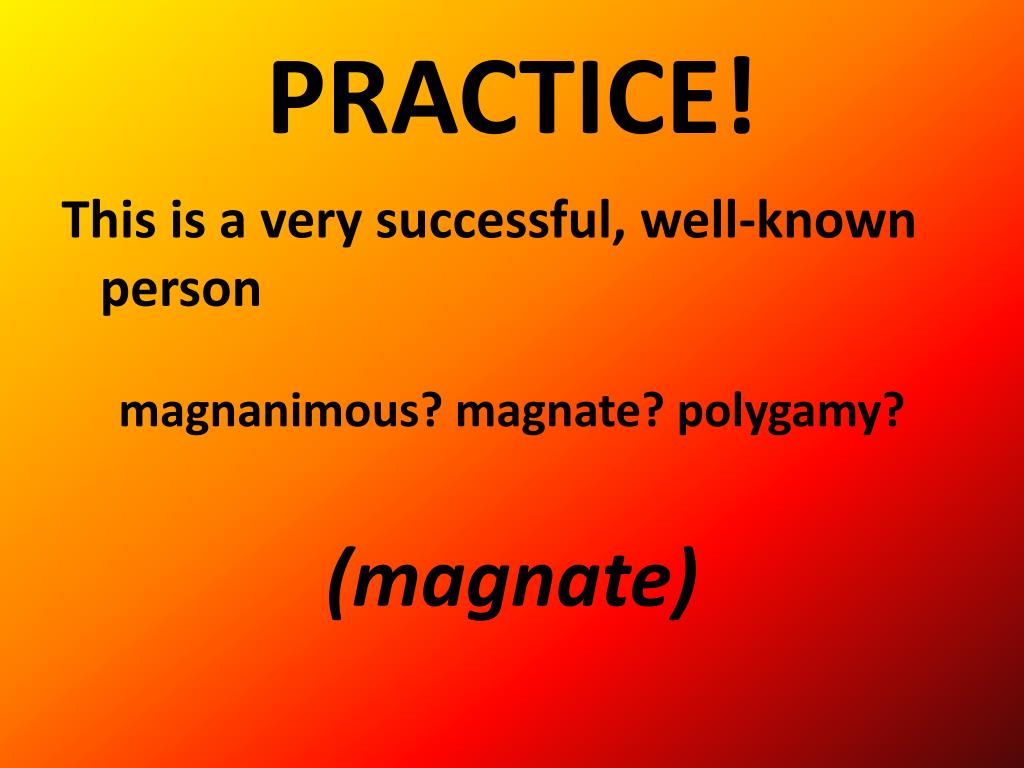 PRACTICE!

This is a very successful, well-known person

magnanimous? magnate? polygamy?

(magnate)